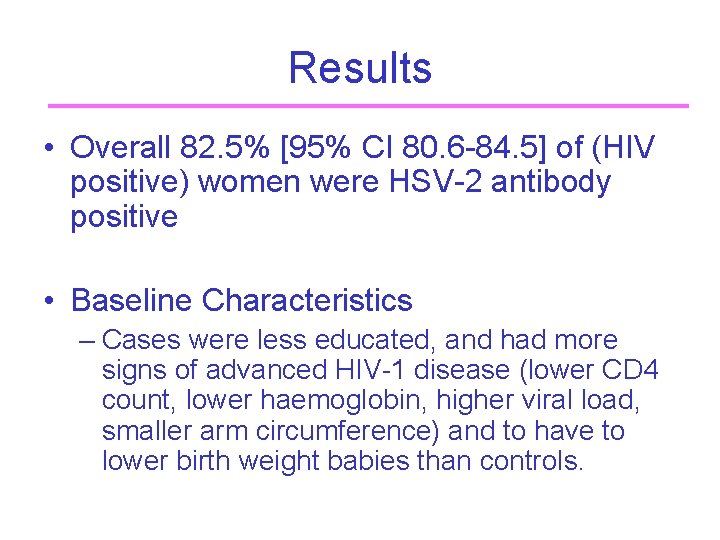 Results

• Overall 82.5% [95% CI 80.6-84.5] of (HIV positive) women were HSV-2 antibody positive

• Baseline Characteristics

– Cases were less educated, and had more signs of advanced HIV-1 disease (lower CD4 count, lower haemoglobin, higher viral load, smaller arm circumference) and to have to lower birth weight babies than controls.